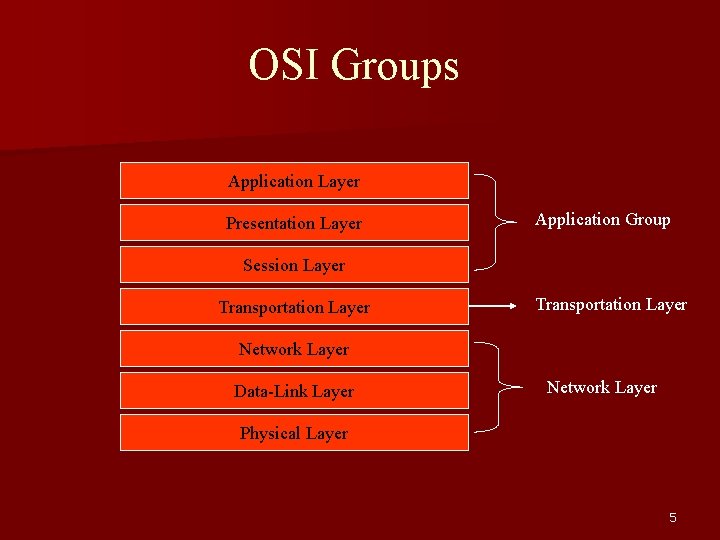 OSI Groups

Application Layer
Presentation Layer
Session Layer
Transportation Layer
Network Layer
Data-Link Layer
Physical Layer

Application Group
Transportation Layer
Network Layer

5